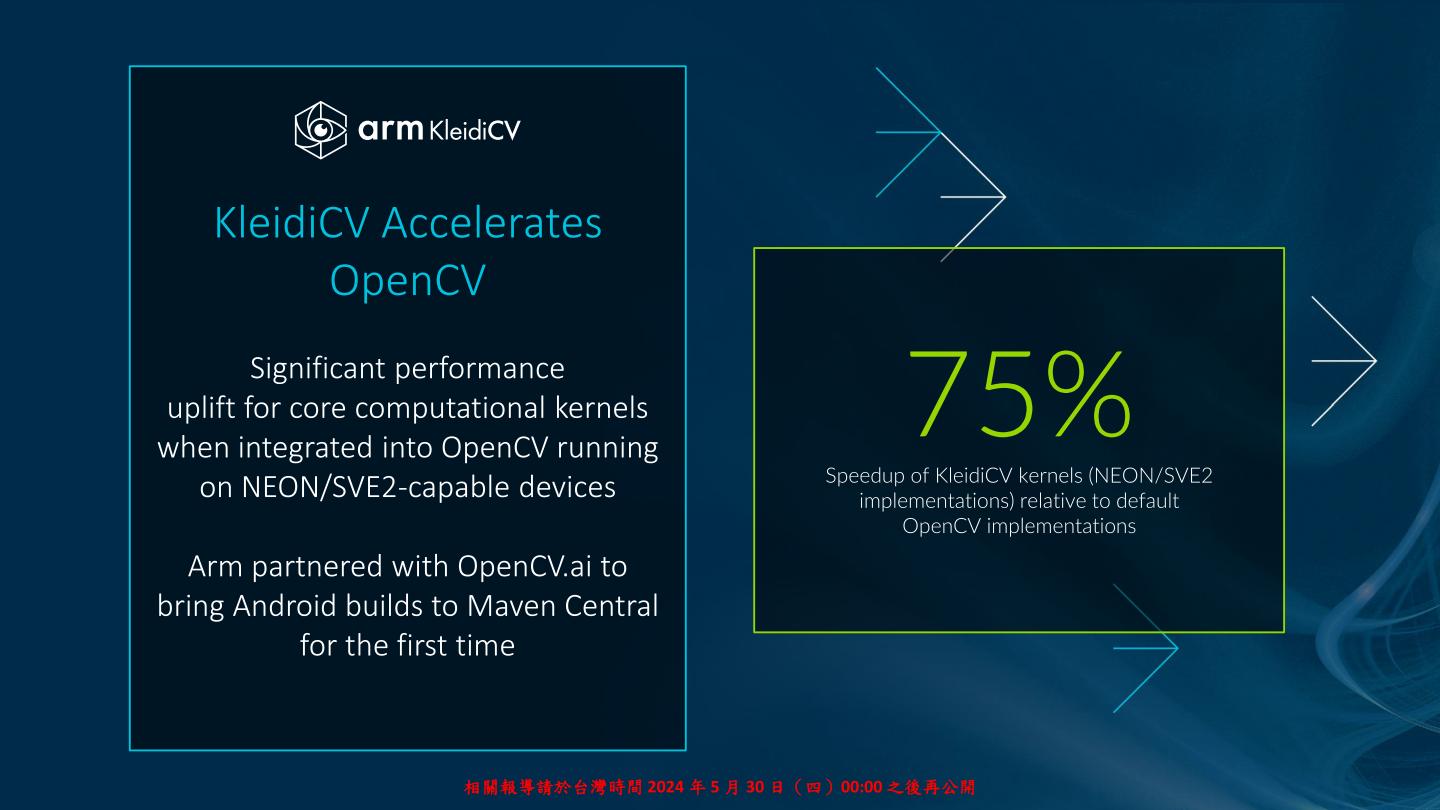 arm KleidiCV

KleidiCV Accelerates OpenCV

Significant performance uplift for core computational kernels when integrated into OpenCV running on NEON/SVE2-capable devices

Arm partnered with OpenCV.ai to bring Android builds to Maven Central for the first time

75%

Speedup of KleidiCV kernels (NEON/SVE2 implementations) relative to default OpenCV implementations

相關報導請於台灣時間 2024 年 5 月 30 日（四）00:00 之後再公開